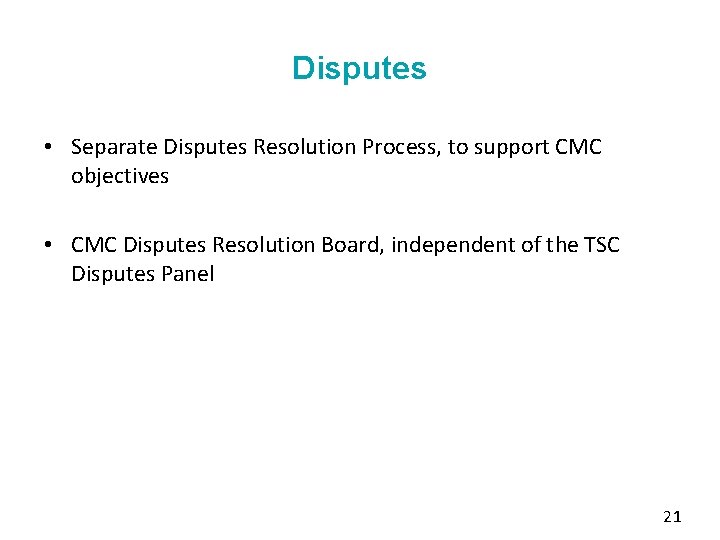 Disputes

• Separate Disputes Resolution Process, to support CMC objectives

• CMC Disputes Resolution Board, independent of the TSC Disputes Panel

21